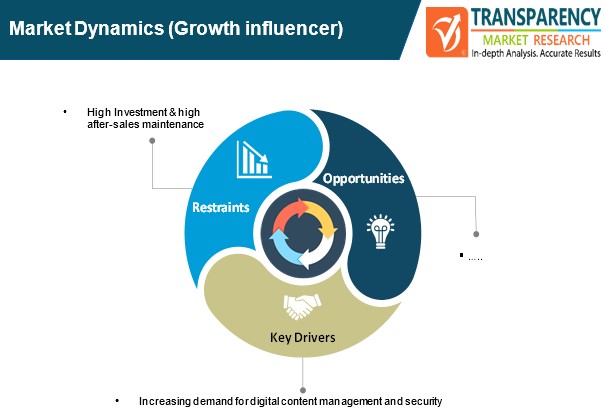 Market Dynamics (Growth influencer)

TRANSPARENCY
MARKET RESEARCH
In-depth Analysis. Accurate Results

• High Investment & high after-sales maintenance

Restraints

Opportunities

▪ .....

Key Drivers

• Increasing demand for digital content management and security